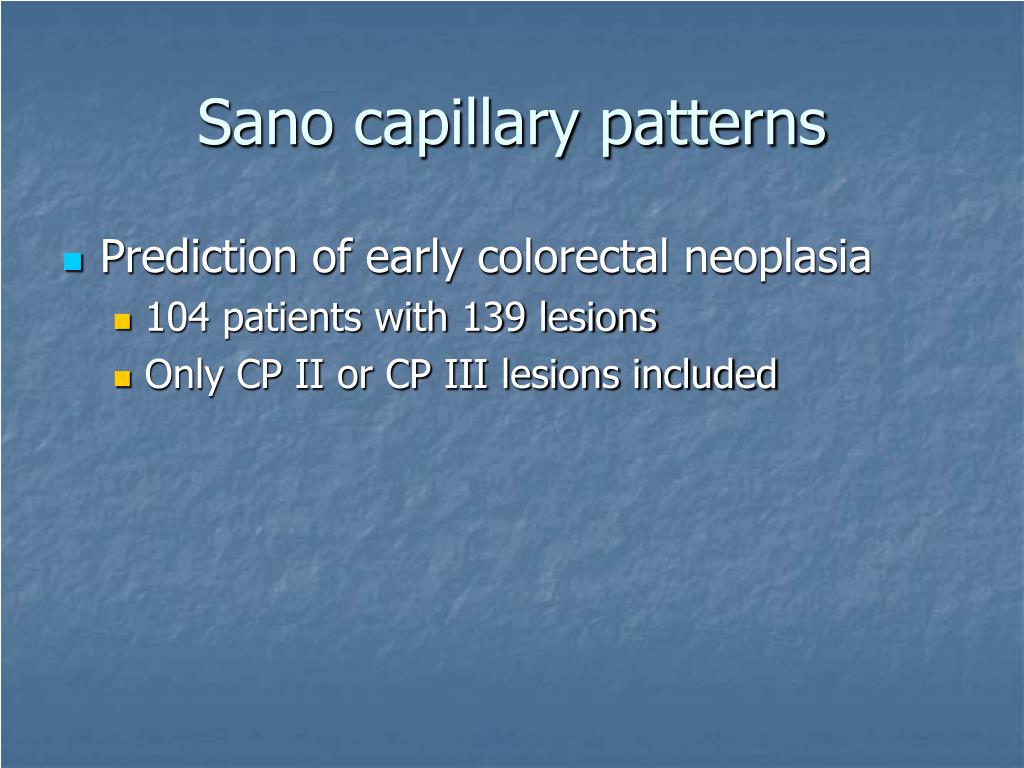 Sano capillary patterns

Prediction of early colorectal neoplasia

104 patients with 139 lesions

Only CP II or CP III lesions included